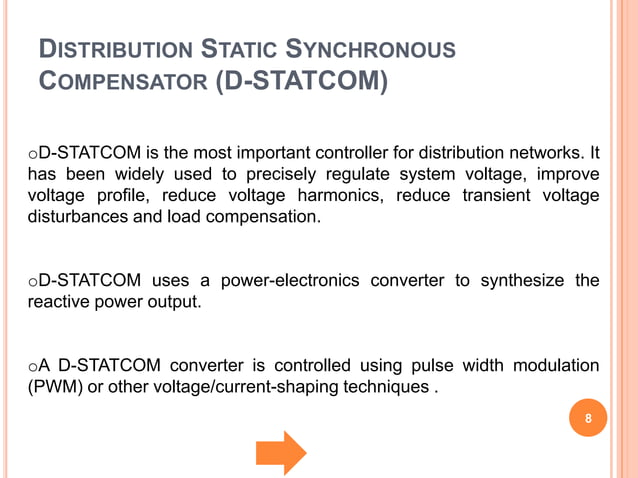 DISTRIBUTION STATIC SYNCHRONOUS COMPENSATOR (D-STATCOM)

oD-STATCOM is the most important controller for distribution networks. It has been widely used to precisely regulate system voltage, improve voltage profile, reduce voltage harmonics, reduce transient voltage disturbances and load compensation.

oD-STATCOM uses a power-electronics converter to synthesize the reactive power output.

oA D-STATCOM converter is controlled using pulse width modulation (PWM) or other voltage/current-shaping techniques .

8